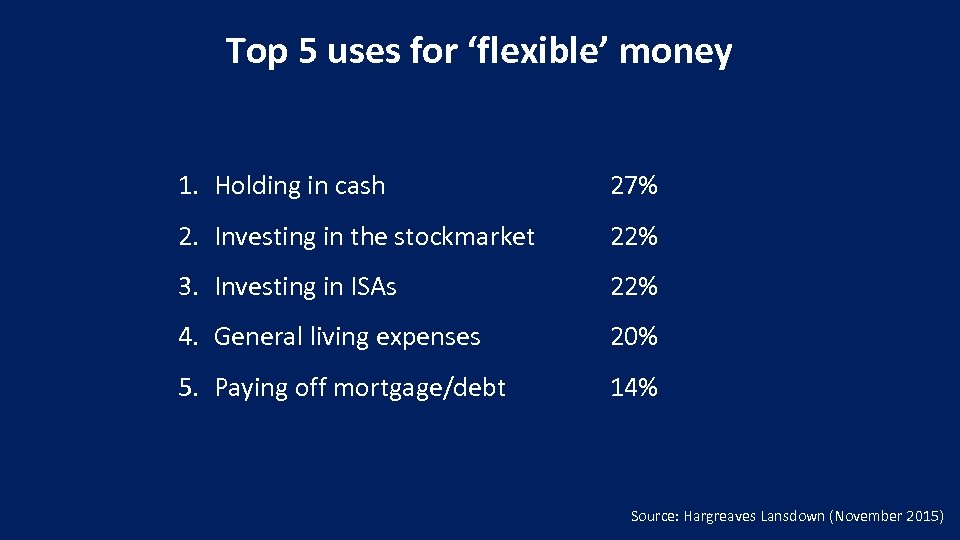 Top 5 uses for ‘flexible’ money

1. Holding in cash 27%

2. Investing in the stockmarket 22%

3. Investing in ISAs 22%

4. General living expenses 20%

5. Paying off mortgage/debt 14%

Source: Hargreaves Lansdown (November 2015)